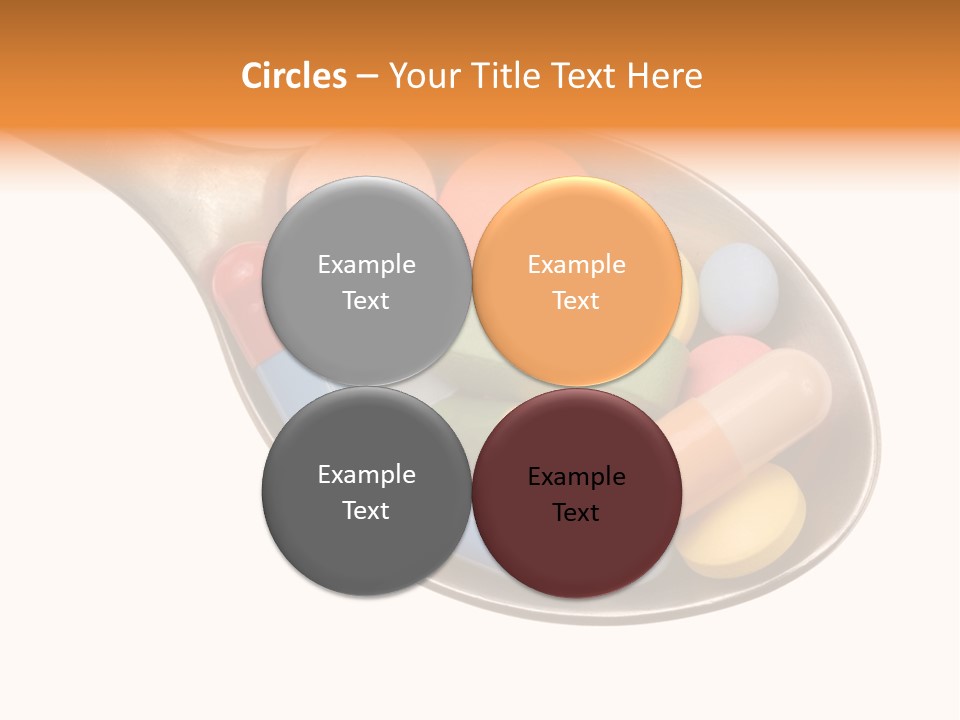 Circles – Your Title Text Here

Example Text

Example Text

Example Text

Example Text